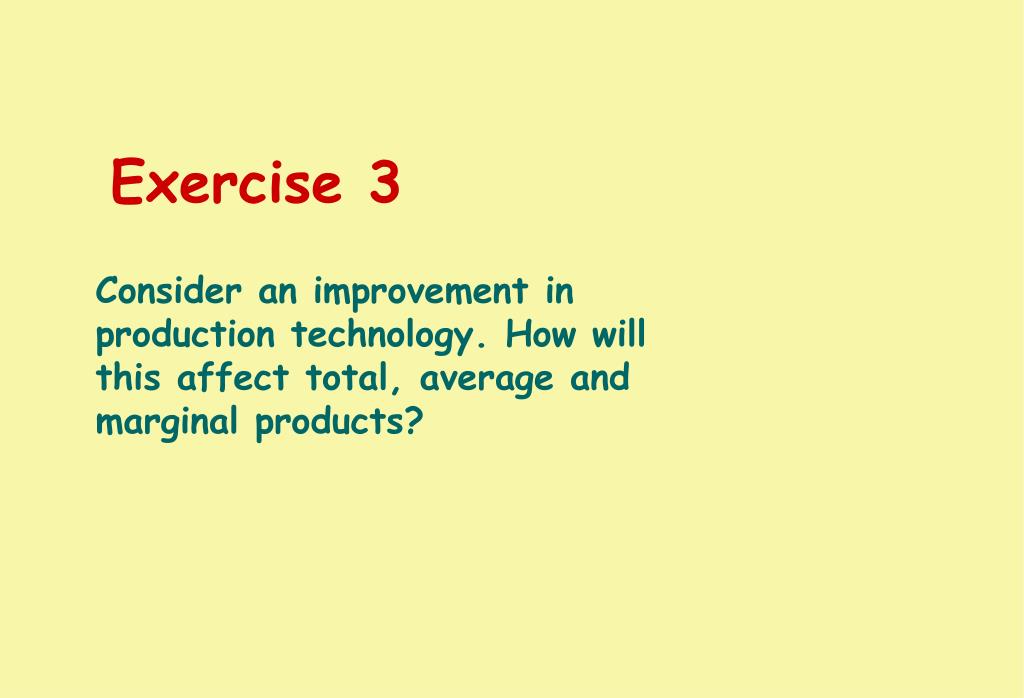 Exercise 3

Consider an improvement in production technology. How will this affect total, average and marginal products?